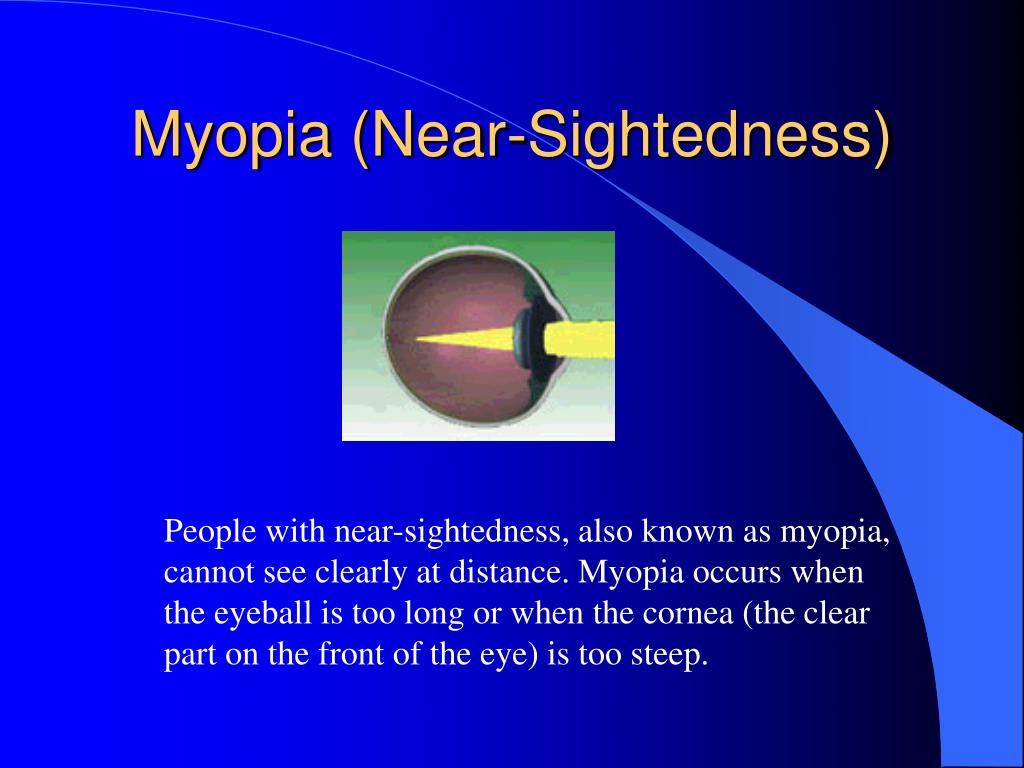 Myopia (Near-Sightedness)

People with near-sightedness, also known as myopia, cannot see clearly at distance. Myopia occurs when the eyeball is too long or when the cornea (the clear part on the front of the eye) is too steep.